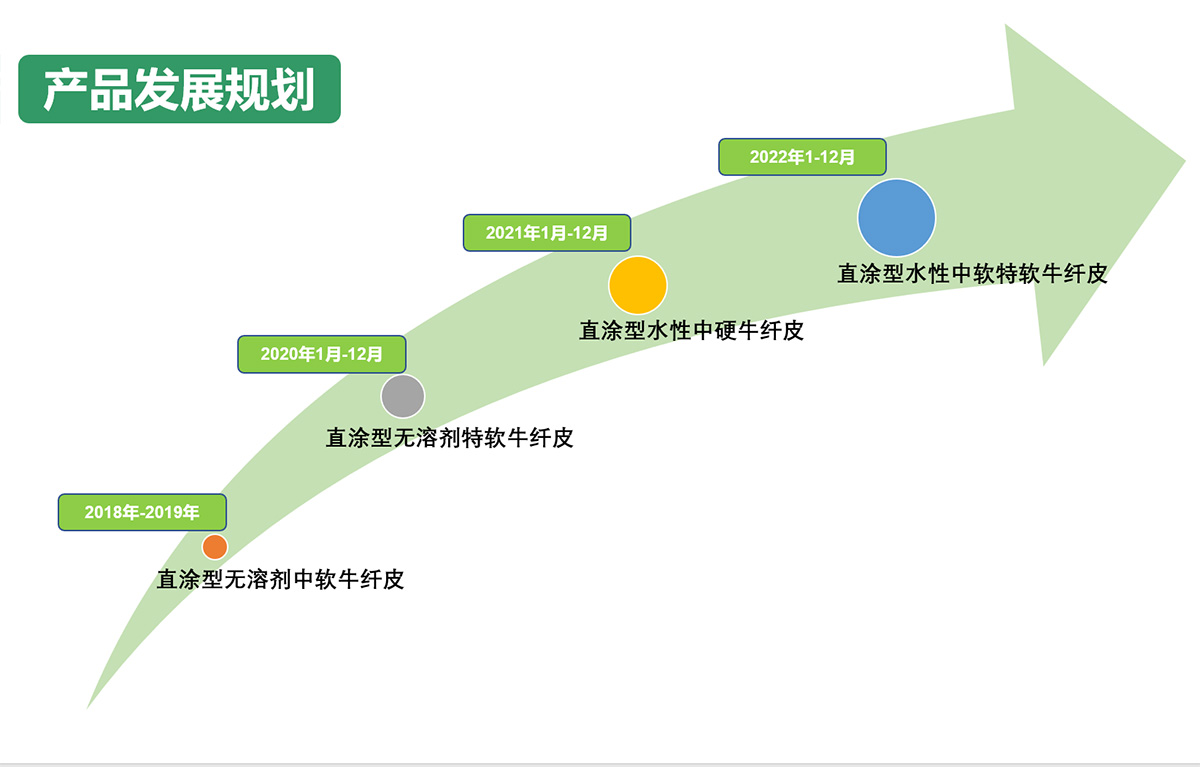 产品发展规划

2018年-2019年
直涂型无溶剂中软牛纤皮

2020年1月-12月
直涂型无溶剂特软牛纤皮

2021年1月-12月
直涂型水性中硬牛纤皮

2022年1-12月
直涂型水性中软特软牛纤皮